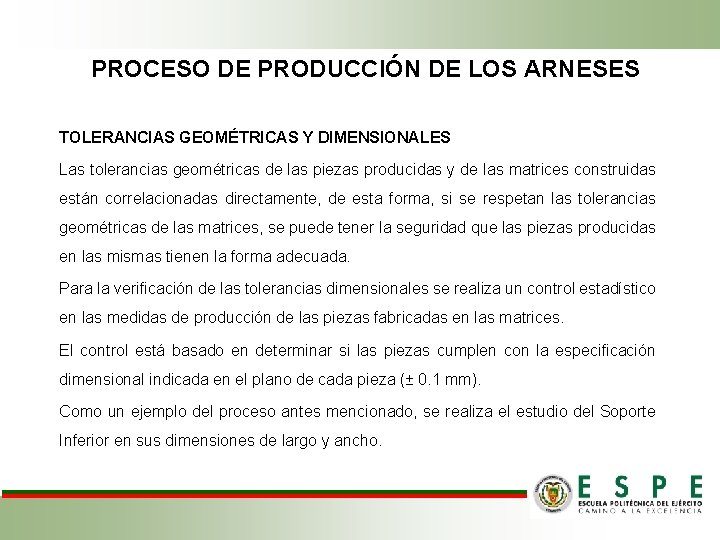 PROCESO DE PRODUCCIÓN DE LOS ARNESES

TOLERANCIAS GEOMÉTRICAS Y DIMENSIONALES

Las tolerancias geométricas de las piezas producidas y de las matrices construidas están correlacionadas directamente, de esta forma, si se respetan las tolerancias geométricas de las matrices, se puede tener la seguridad que las piezas producidas en las mismas tienen la forma adecuada.

Para la verificación de las tolerancias dimensionales se realiza un control estadístico en las medidas de producción de las piezas fabricadas en las matrices.

El control está basado en determinar si las piezas cumplen con la especificación dimensional indicada en el plano de cada pieza (± 0.1 mm).

Como un ejemplo del proceso antes mencionado, se realiza el estudio del Soporte Inferior en sus dimensiones de largo y ancho.

ESPE
ESCUELA POLITÉCNICA DEL EJÉRCITO
CAMINO A LA EXCELENCIA